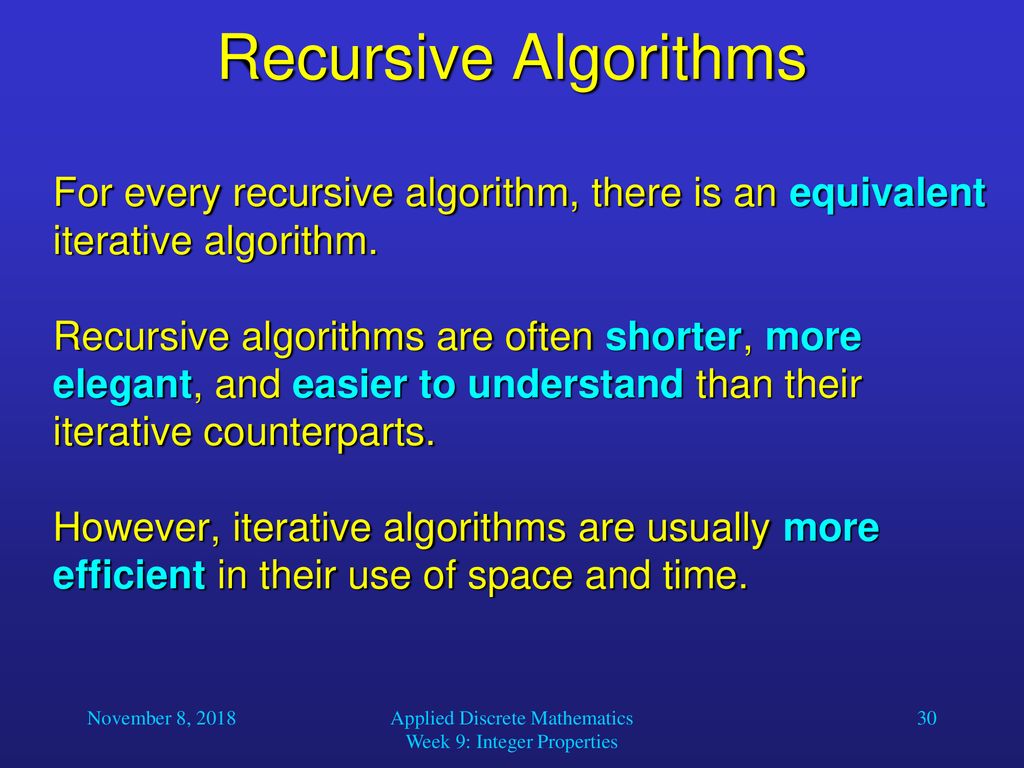 Recursive Algorithms

For every recursive algorithm, there is an equivalent iterative algorithm.

Recursive algorithms are often shorter, more elegant, and easier to understand than their iterative counterparts.

However, iterative algorithms are usually more efficient in their use of space and time.

November 8, 2018

Applied Discrete Mathematics
Week 9: Integer Properties

30